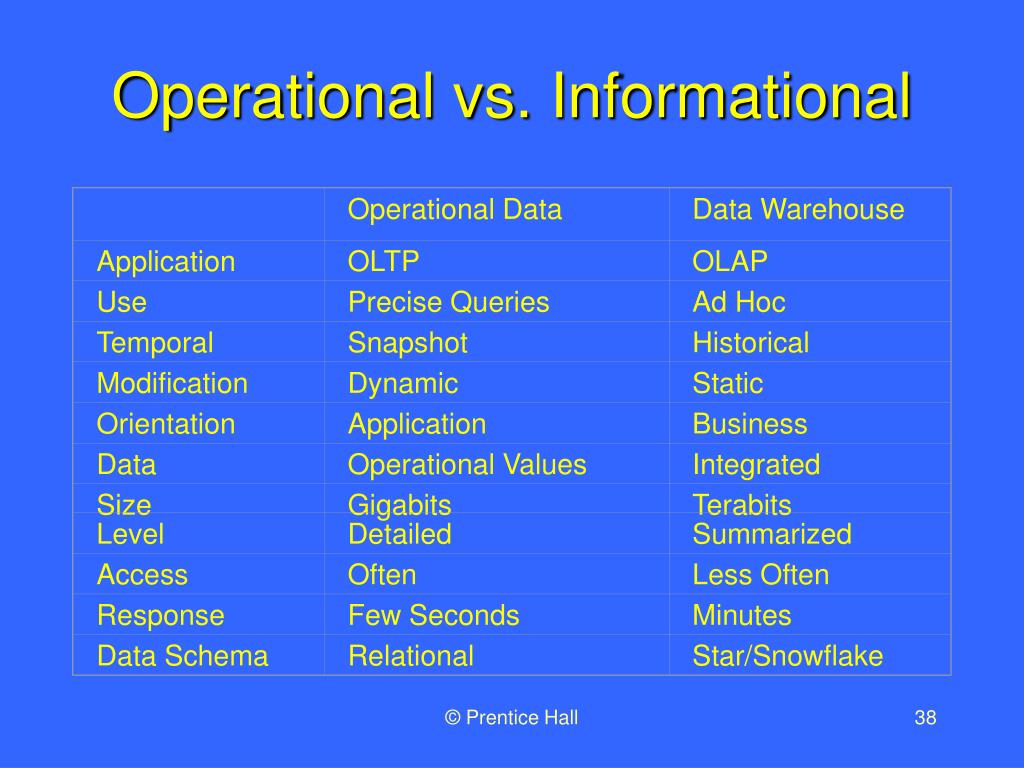 Operational vs. Informational

| | Operational Data | Data Warehouse |
|---|---|---|
| Application | OLTP | OLAP |
| Use | Precise Queries | Ad Hoc |
| Temporal | Snapshot | Historical |
| Modification | Dynamic | Static |
| Orientation | Application | Business |
| Data | Operational Values | Integrated |
| Size | Gigabits | Terabits |
| Level | Detailed | Summarized |
| Access | Often | Less Often |
| Response | Few Seconds | Minutes |
| Data Schema | Relational | Star/Snowflake |

© Prentice Hall

38